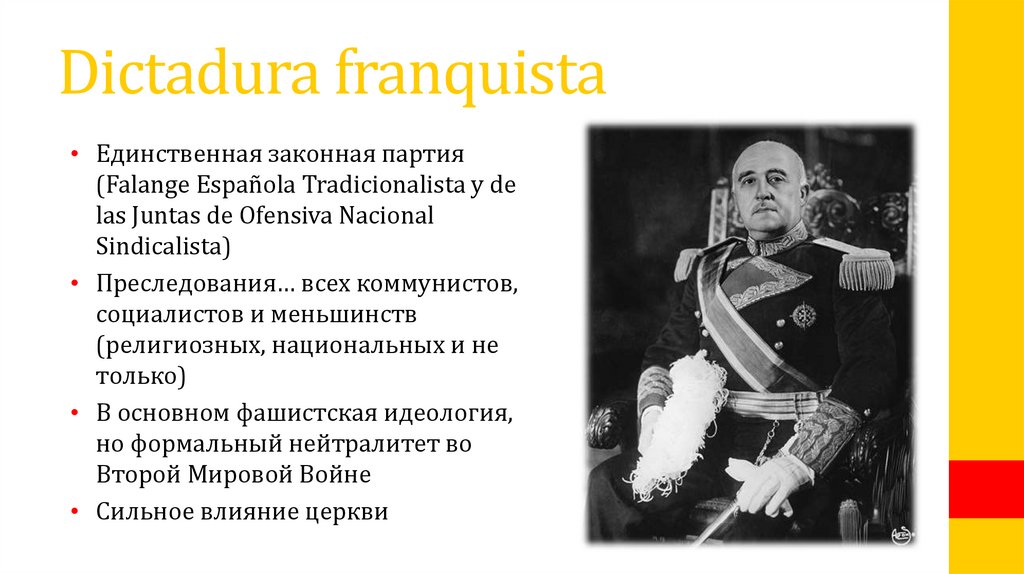 Dictadura franquista

• Единственная законная партия (Falange Española Tradicionalista y de las Juntas de Ofensiva Nacional Sindicalista)
• Преследования… всех коммунистов, социалистов и меньшинств (религиозных, национальных и не только)
• В основном фашистская идеология, но формальный нейтралитет во Второй Мировой Войне
• Сильное влияние церкви